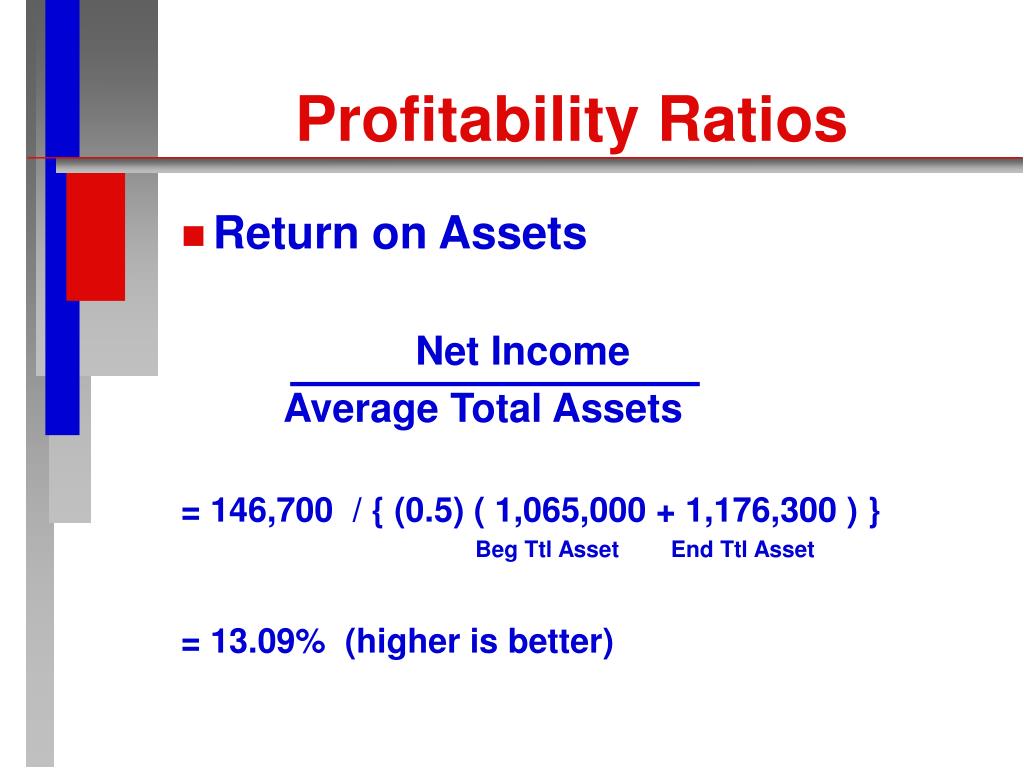 Profitability Ratios

Return on Assets

$\frac{\text{Net Income}}{\text{Average Total Assets}}$

= 146,700 / { (0.5) ( 1,065,000 + 1,176,300 ) }

Beg Ttl Asset End Ttl Asset

= 13.09% (higher is better)